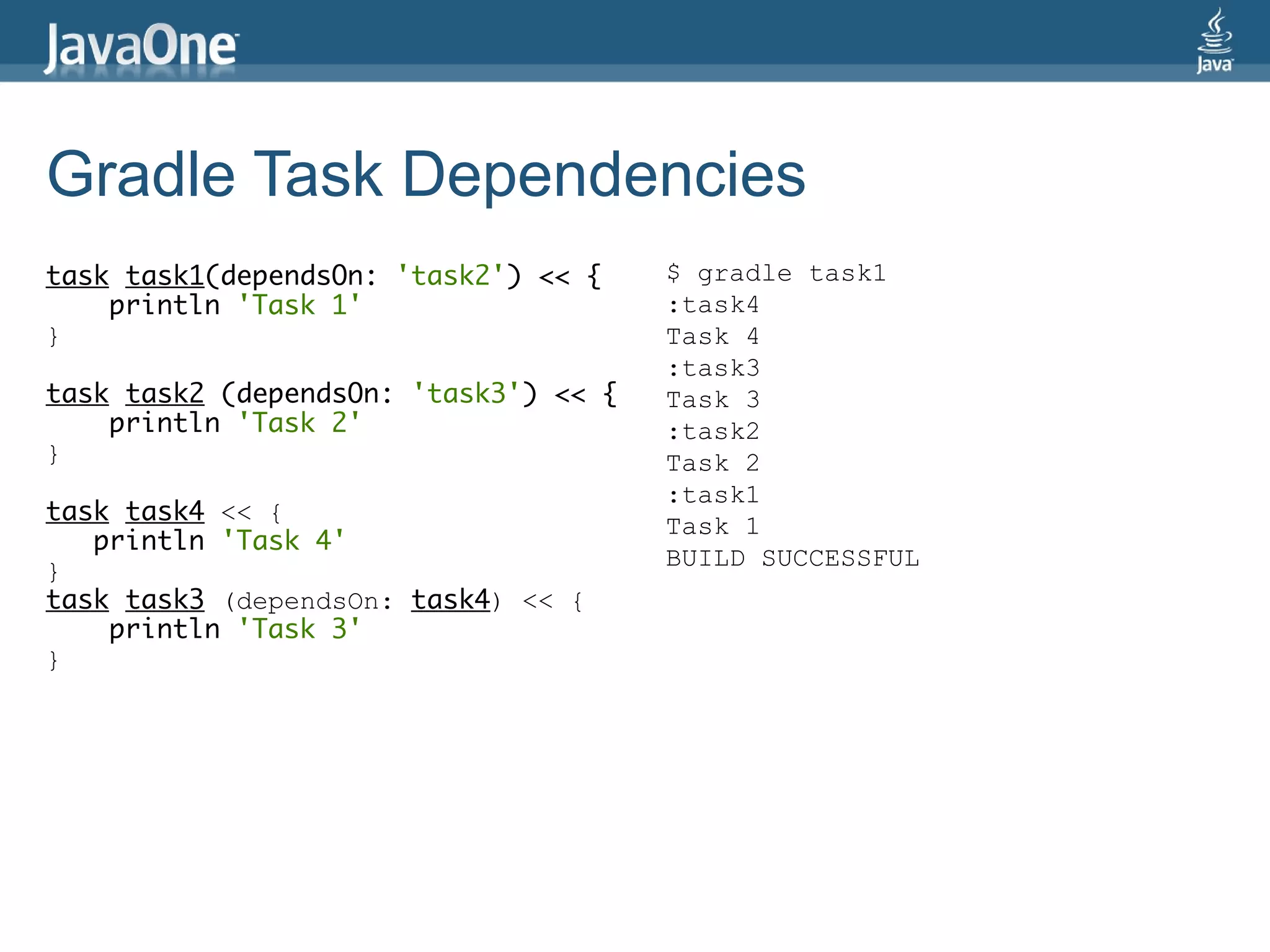 JavaOne

Java

Gradle Task Dependencies

task task1(dependsOn: 'task2') << {
    println 'Task 1'
}

task task2 (dependsOn: 'task3') << {
    println 'Task 2'
}

task task4 << {
   println 'Task 4'
}
task task3 (dependsOn: task4) << {
    println 'Task 3'
}

$ gradle task1
:task4
Task 4
:task3
Task 3
:task2
Task 2
:task1
Task 1
BUILD SUCCESSFUL